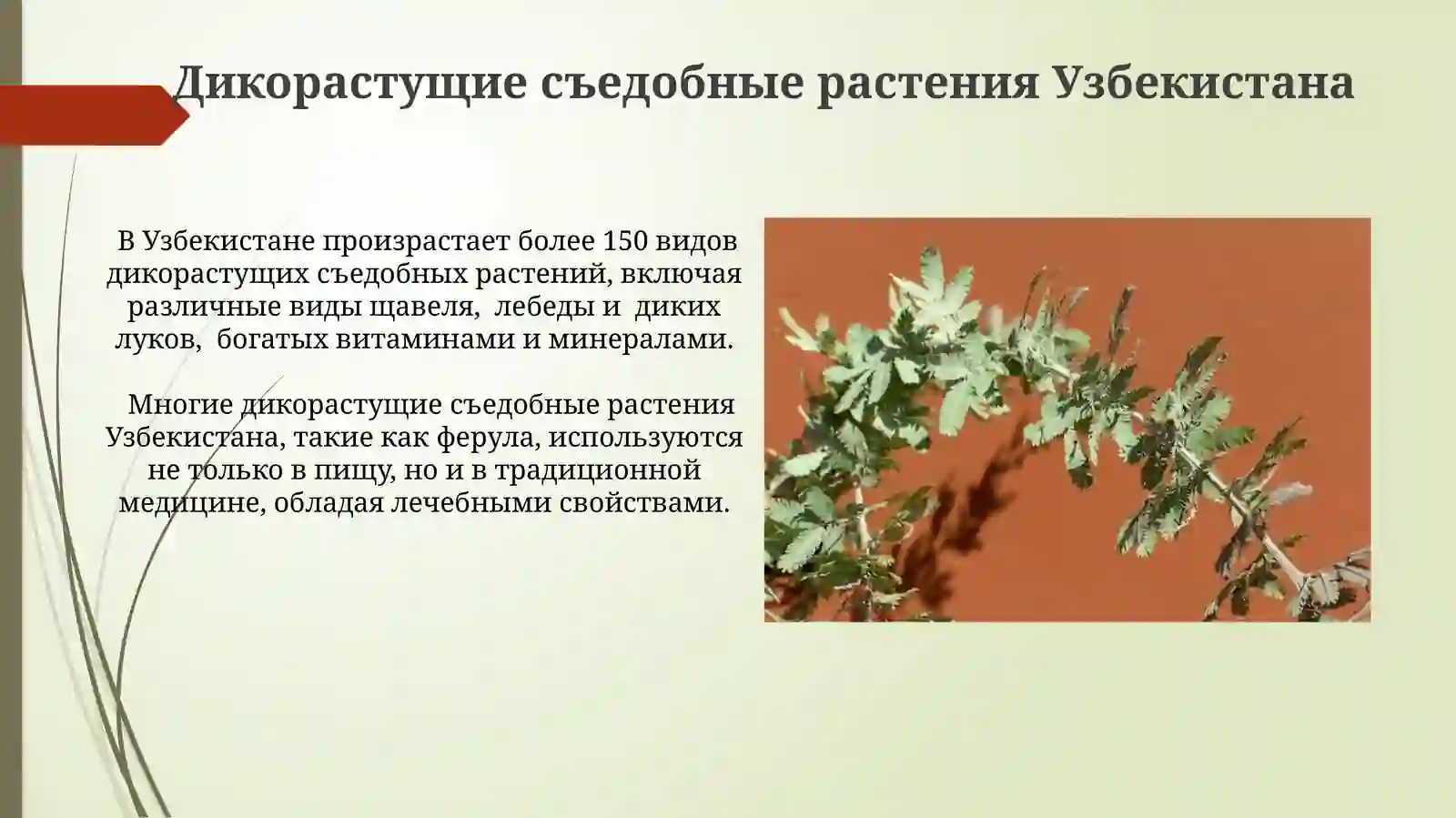 Дикорастущие съедобные растения Узбекистана

В Узбекистане произрастает более 150 видов дикорастущих съедобных растений, включая различные виды щавеля, лебеды и диких луков, богатых витаминами и минералами.

Многие дикорастущие съедобные растения Узбекистана, такие как ферула, используются не только в пищу, но и в традиционной медицине, обладая лечебными свойствами.